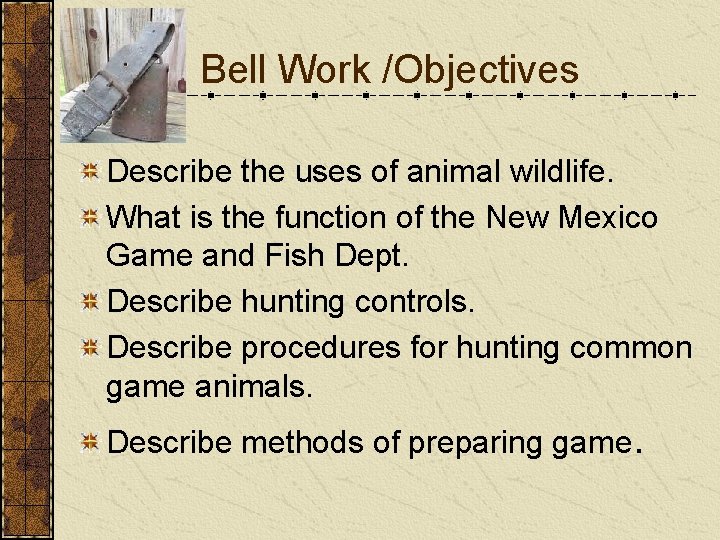 Bell Work /Objectives

Describe the uses of animal wildlife.

What is the function of the New Mexico Game and Fish Dept.

Describe hunting controls.

Describe procedures for hunting common game animals.

Describe methods of preparing game.